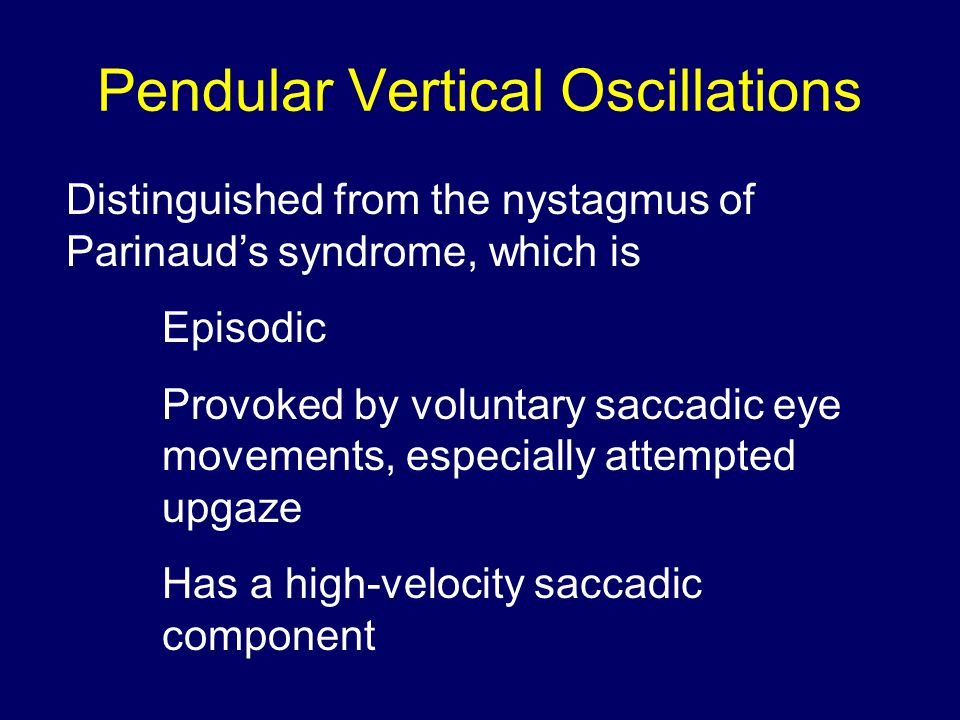 Pendular Vertical Oscillations

Distinguished from the nystagmus of Parinaud’s syndrome, which is

Episodic

Provoked by voluntary saccadic eye movements, especially attempted upgaze

Has a high-velocity saccadic component